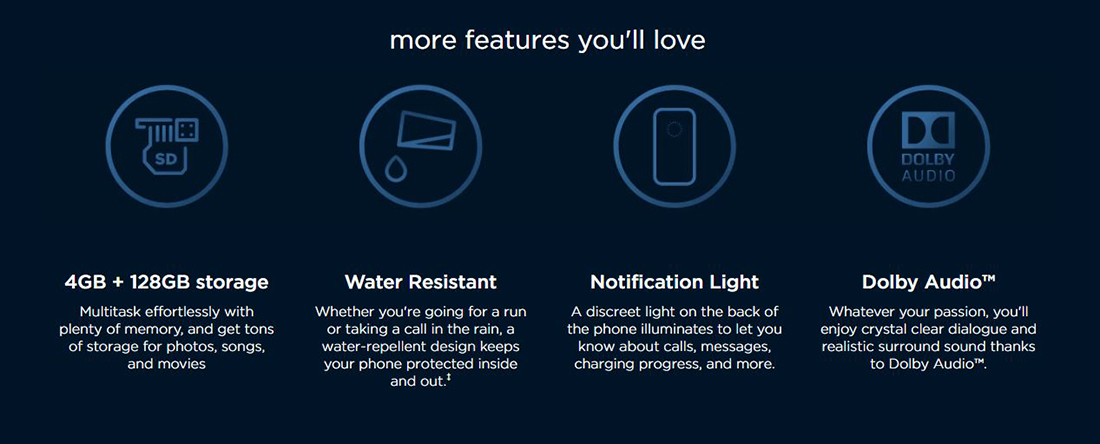 more features you'll love

SD

DOLBY AUDIO

4GB + 128GB storage

Multitask effortlessly with plenty of memory, and get tons of storage for photos, songs, and movies

Water Resistant

Whether you're going for a run or taking a call in the rain, a water-repellent design keeps your phone protected inside and out.‡

Notification Light

A discreet light on the back of the phone illuminates to let you know about calls, messages, charging progress, and more.

Dolby Audio™

Whatever your passion, you'll enjoy crystal clear dialogue and realistic surround sound thanks to Dolby Audio™.